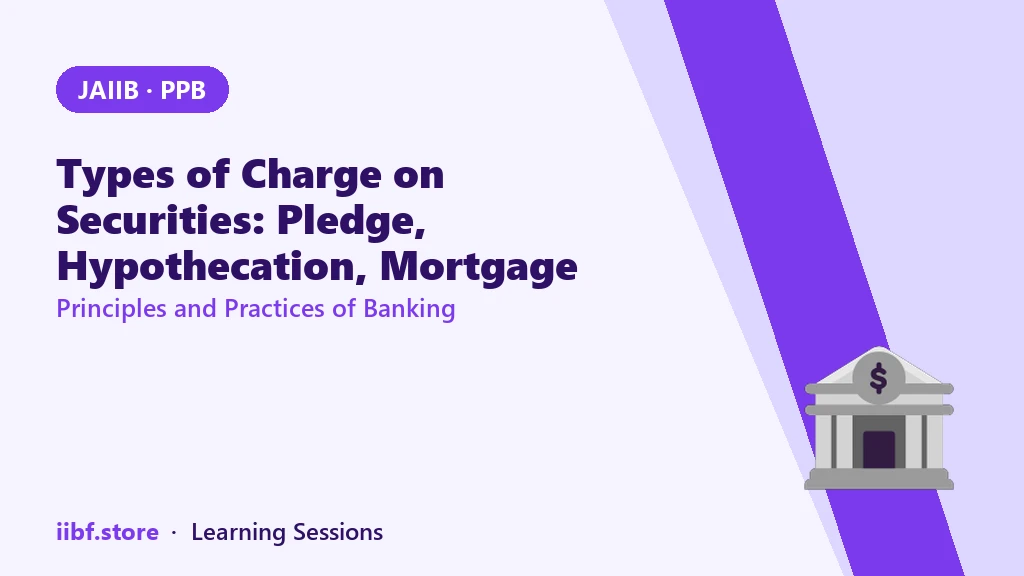 JAIIB · PPB

Types of Charge on Securities: Pledge, Hypothecation, Mortgage

Principles and Practices of Banking

$

iibf.store · Learning Sessions